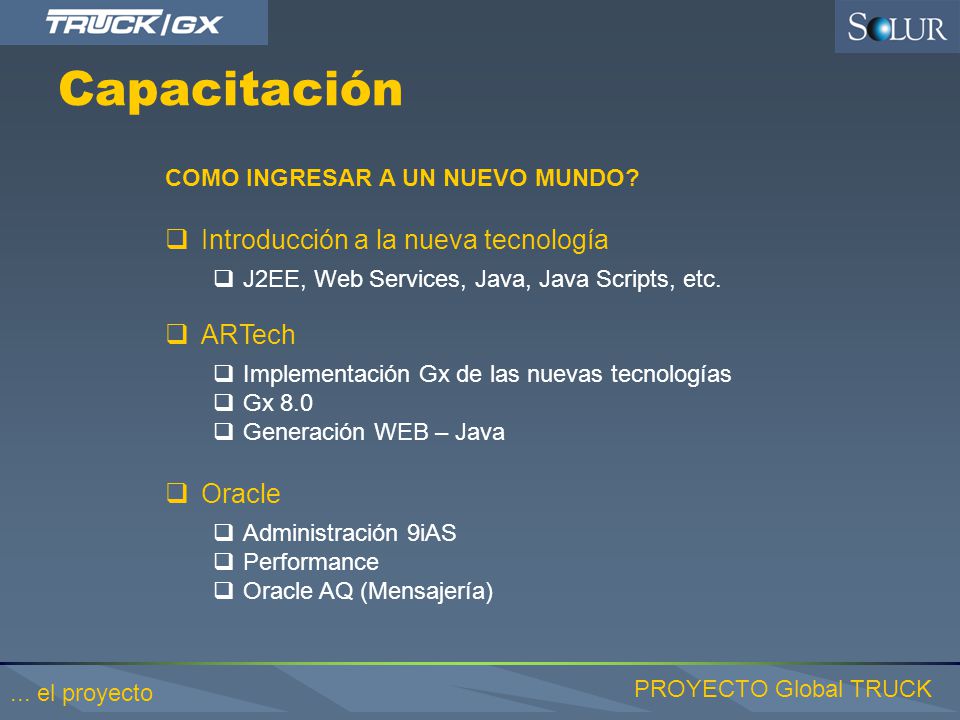 TRUCK/GX

SOLUR

Capacitación

COMO INGRESAR A UN NUEVO MUNDO?

❑ Introducción a la nueva tecnología

❑ J2EE, Web Services, Java, Java Scripts, etc.

❑ ARTech

❑ Implementación Gx de las nuevas tecnologías
❑ Gx 8.0
❑ Generación WEB – Java

❑ Oracle

❑ Administración 9iAS
❑ Performance
❑ Oracle AQ (Mensajería)

... el proyecto

PROYECTO Global TRUCK